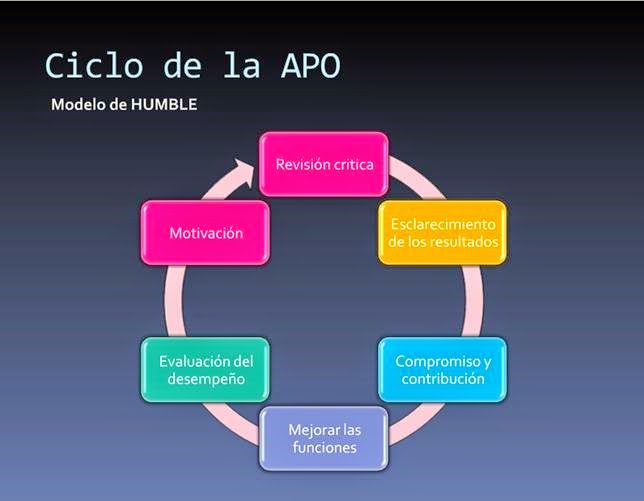 Ciclo de la APO

Modelo de HUMBLE

Revisión critica

Esclarecimiento de los resultados

Compromiso y contribución

Mejorar las funciones

Evaluación del desempeño

Motivación